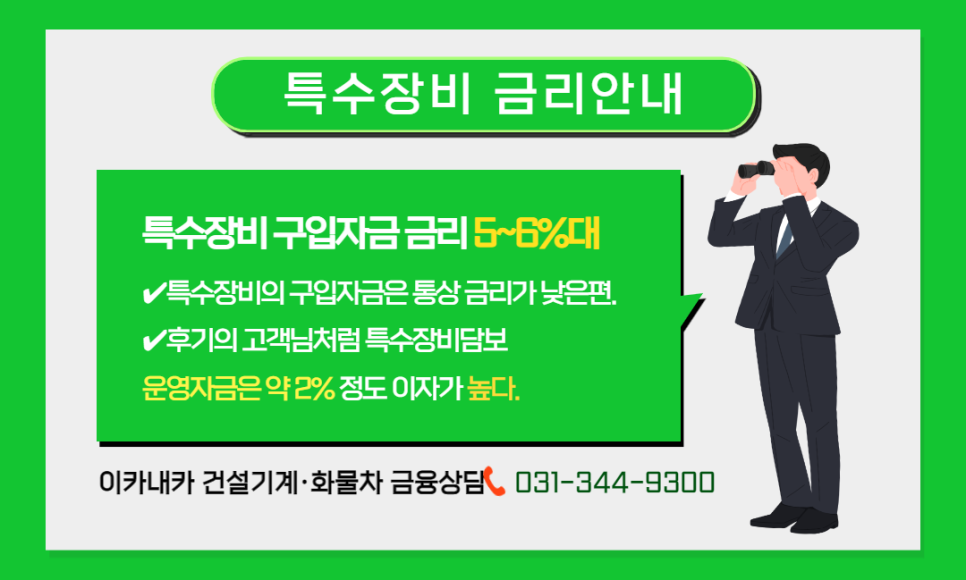 특수장비 금리안내

특수장비 구입자금 금리 5~6%대

✔특수장비의 구입자금은 통상 금리가 낮은편.

✔후기의 고객님처럼 특수장비담보 운영자금은 약 2% 정도 이자가 높다.

이카내카 건설기계·화물차 금융상담 031-344-9300